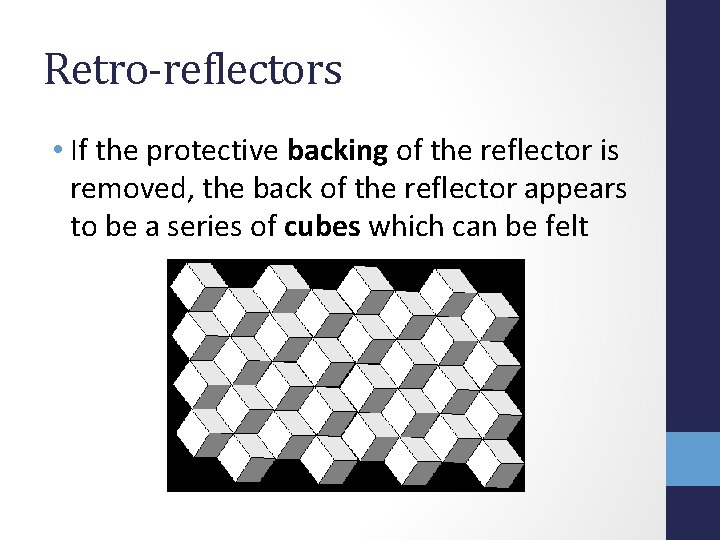 Retro-reflectors

• If the protective backing of the reflector is removed, the back of the reflector appears to be a series of cubes which can be felt